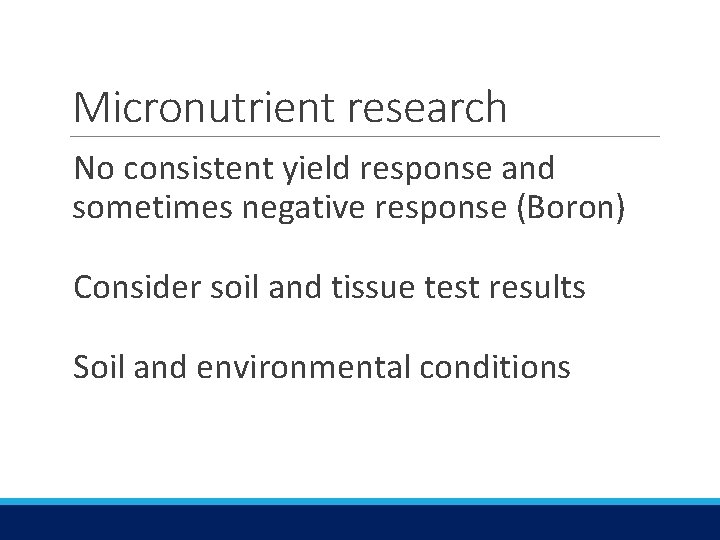 Micronutrient research

No consistent yield response and sometimes negative response (Boron)

Consider soil and tissue test results

Soil and environmental conditions